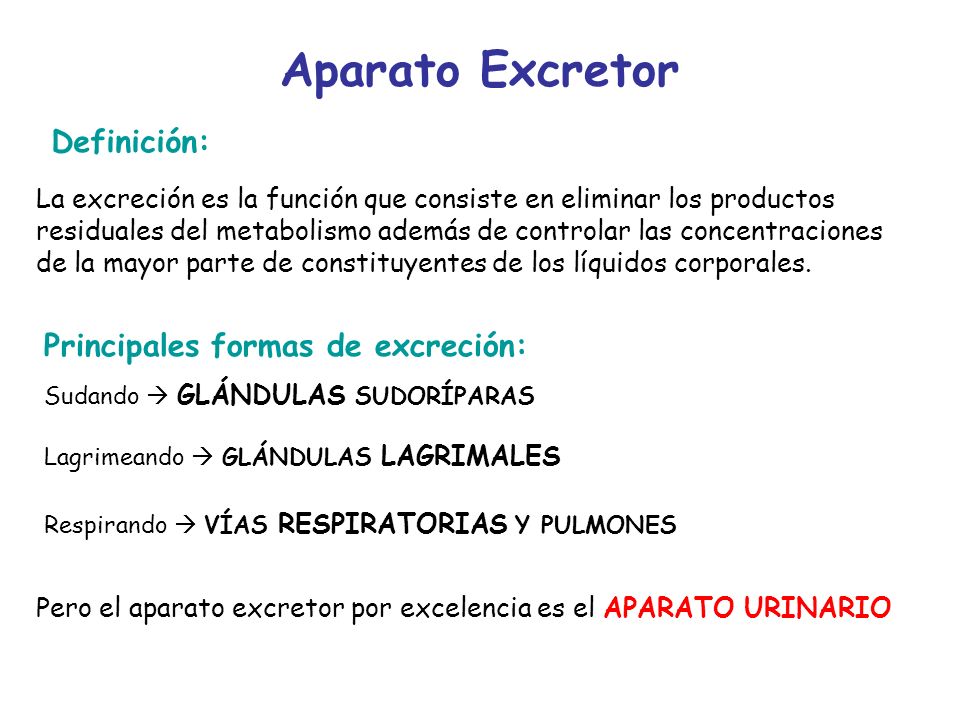 Aparato Excretor

Definición:

La excreción es la función que consiste en eliminar los productos residuales del metabolismo además de controlar las concentraciones de la mayor parte de constituyentes de los líquidos corporales.

Principales formas de excreción:

Sudando → GLÁNDULAS SUDORÍPARAS

Lagrimeando → GLÁNDULAS LAGRIMALES

Respirando → VÍAS RESPIRATORIAS Y PULMONES

Pero el aparato excretor por excelencia es el APARATO URINARIO